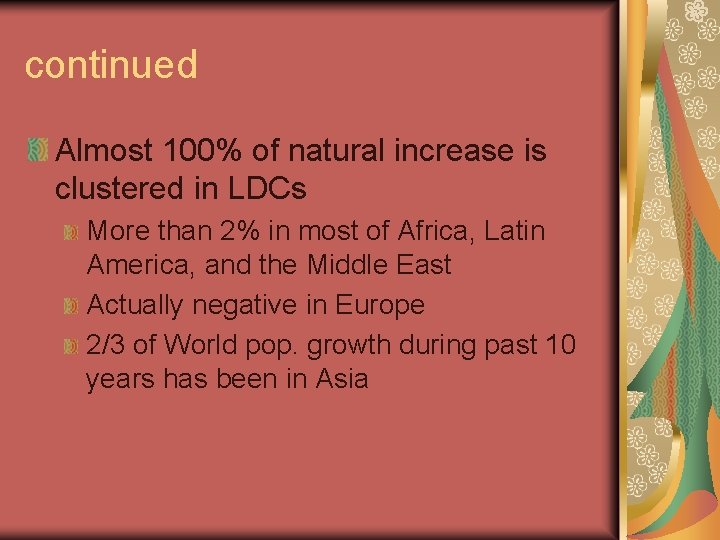 continued

Almost 100% of natural increase is clustered in LDCs

More than 2% in most of Africa, Latin America, and the Middle East

Actually negative in Europe

2/3 of World pop. growth during past 10 years has been in Asia